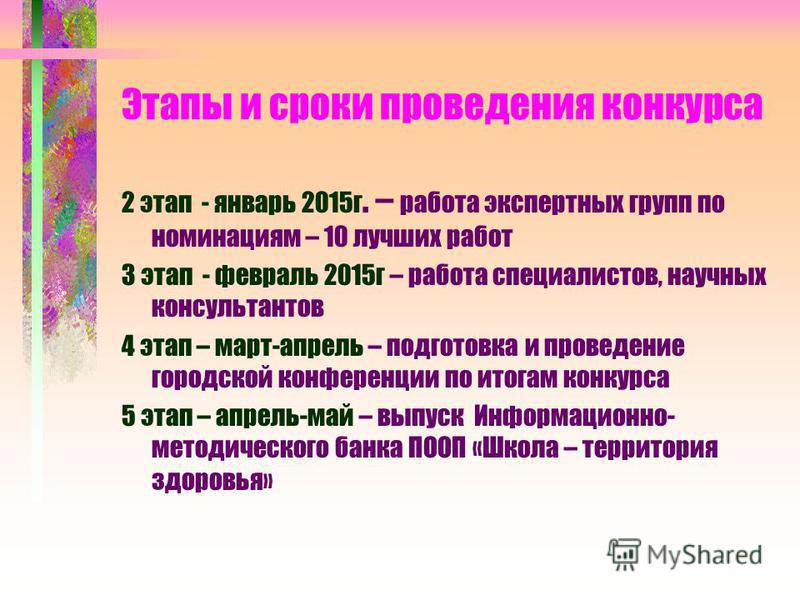 Этапы и сроки проведения конкурса

2 этап - январь 2015г. – работа экспертных групп по номинациям – 10 лучших работ

3 этап - февраль 2015г – работа специалистов, научных консультантов

4 этап – март-апрель – подготовка и проведение городской конференции по итогам конкурса

5 этап – апрель-май – выпуск Информационно-методического банка ПООП «Школа – территория здоровья»

MyShared